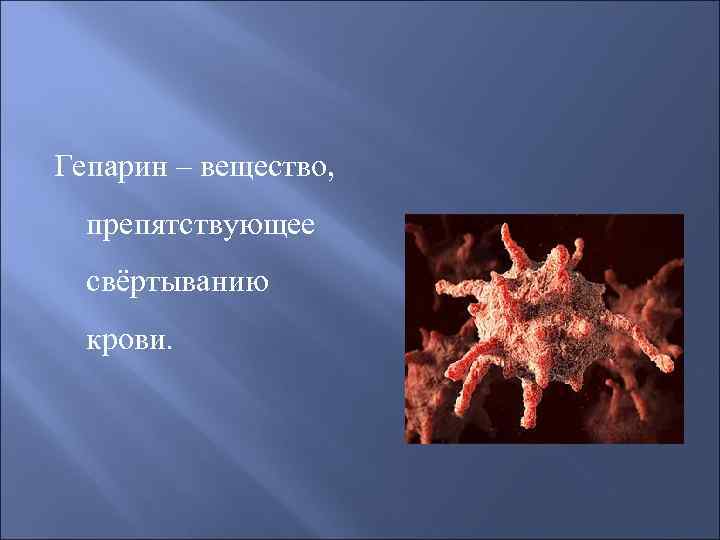 Гепарин – вещество, препятствующее свёртыванию крови.